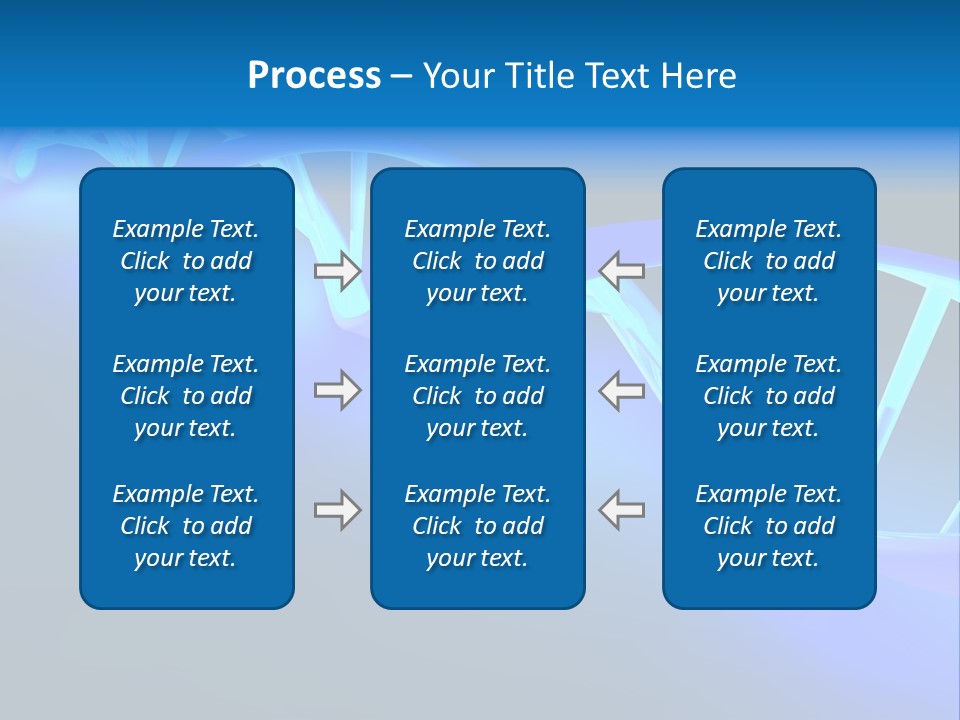 Process – Your Title Text Here

Example Text. Click to add your text.

Example Text. Click to add your text.

Example Text. Click to add your text.

Example Text. Click to add your text.

Example Text. Click to add your text.

Example Text. Click to add your text.

Example Text. Click to add your text.

Example Text. Click to add your text.

Example Text. Click to add your text.